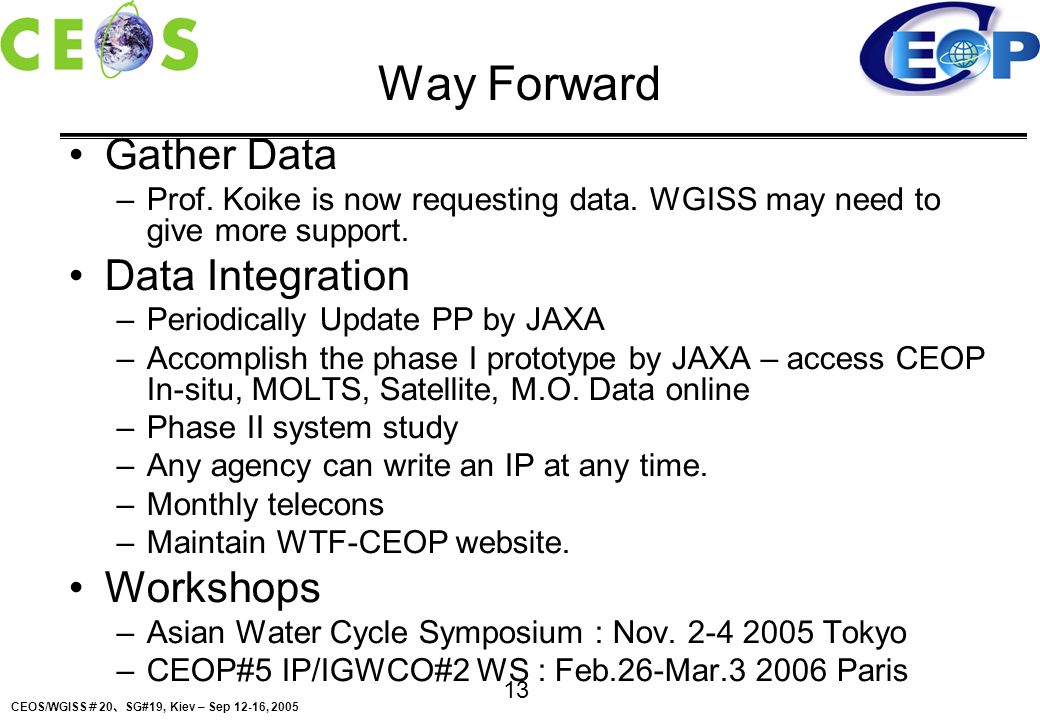 CEOS

CEOP

Way Forward

• Gather Data
– Prof. Koike is now requesting data. WGISS may need to give more support.

• Data Integration
– Periodically Update PP by JAXA
– Accomplish the phase I prototype by JAXA – access CEOP In-situ, MOLTS, Satellite, M.O. Data online
– Phase II system study
– Any agency can write an IP at any time.
– Monthly telecons
– Maintain WTF-CEOP website.

• Workshops
– Asian Water Cycle Symposium : Nov. 2-4 2005 Tokyo
– CEOP#5 IP/IGWCO#2 WS : Feb.26-Mar.3 2006 Paris

13

CEOS/WGISS # 20、SG#19, Kiev – Sep 12-16, 2005